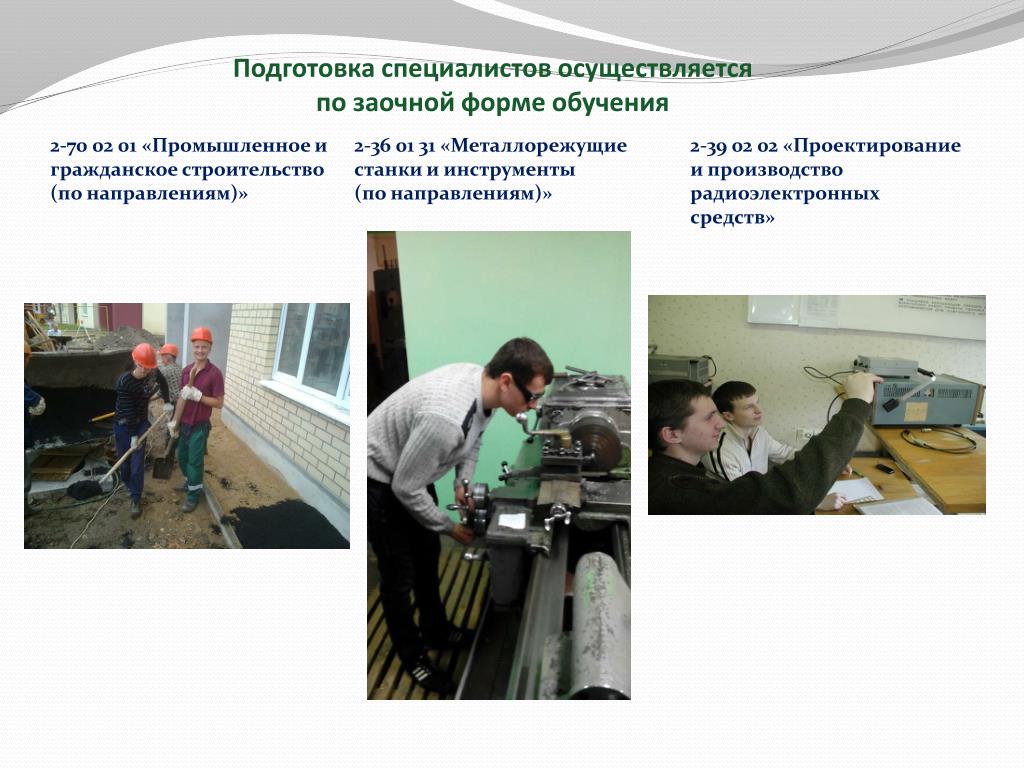 Подготовка специалистов осуществляется по заочной форме обучения

2-70 02 01 «Промышленное и гражданское строительство (по направлениям)»

2-36 01 31 «Металлорежущие станки и инструменты (по направлениям)»

2-39 02 02 «Проектирование и производство радиоэлектронных средств»